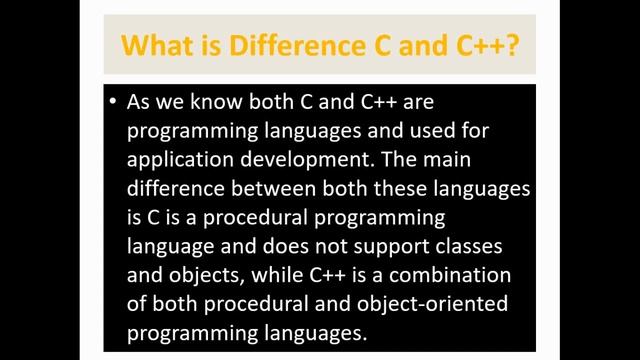 What is Difference C and C++?

• As we know both C and C++ are programming languages and used for application development. The main difference between both these languages is C is a procedural programming language and does not support classes and objects, while C++ is a combination of both procedural and object-oriented programming languages.